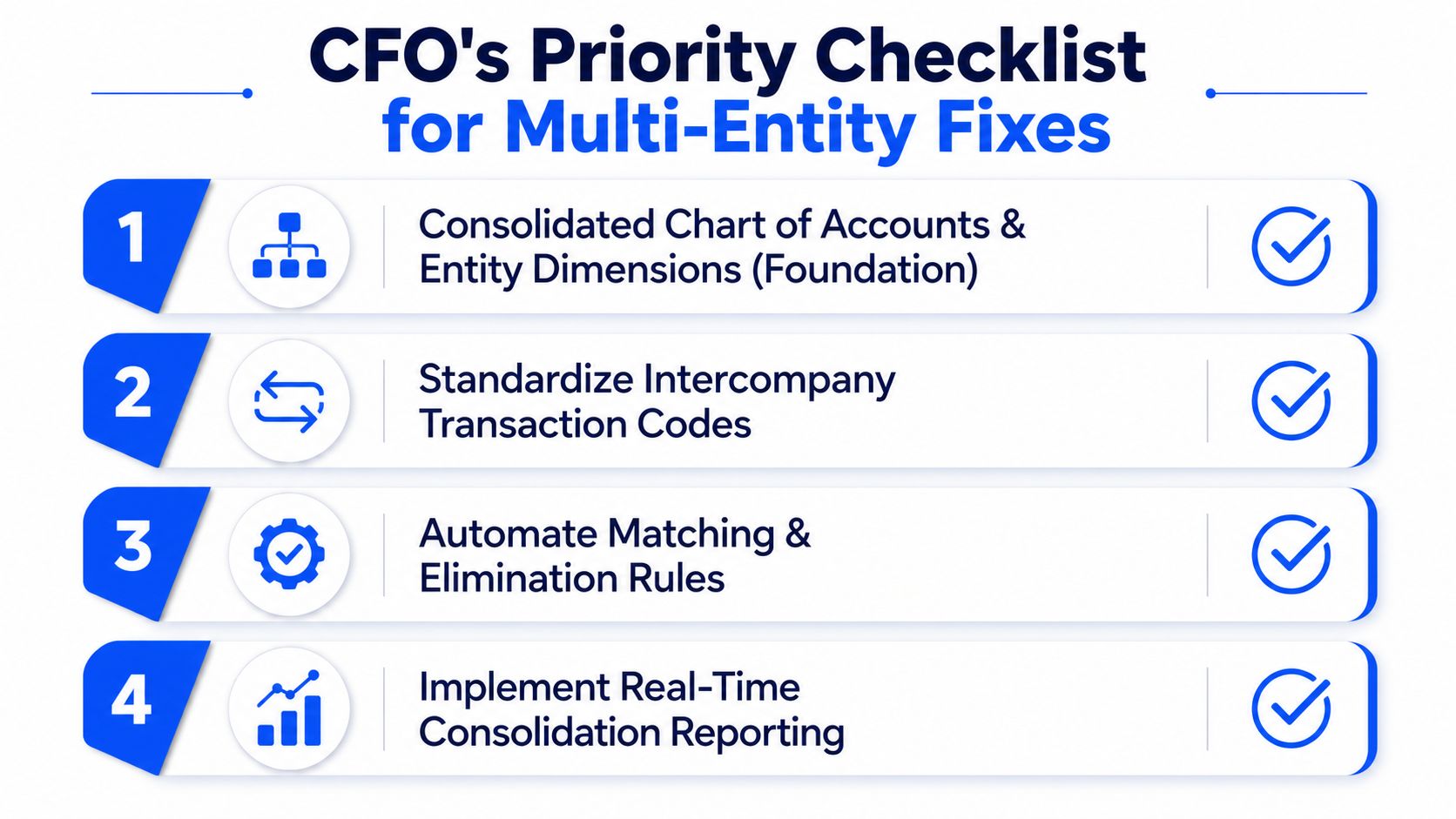 CFO's Priority Checklist
for Multi-Entity Fixes

1
Consolidated Chart of Accounts & Entity Dimensions (Foundation)

2
Standardize Intercompany Transaction Codes

3
Automate Matching & Elimination Rules

4
Implement Real-Time Consolidation Reporting